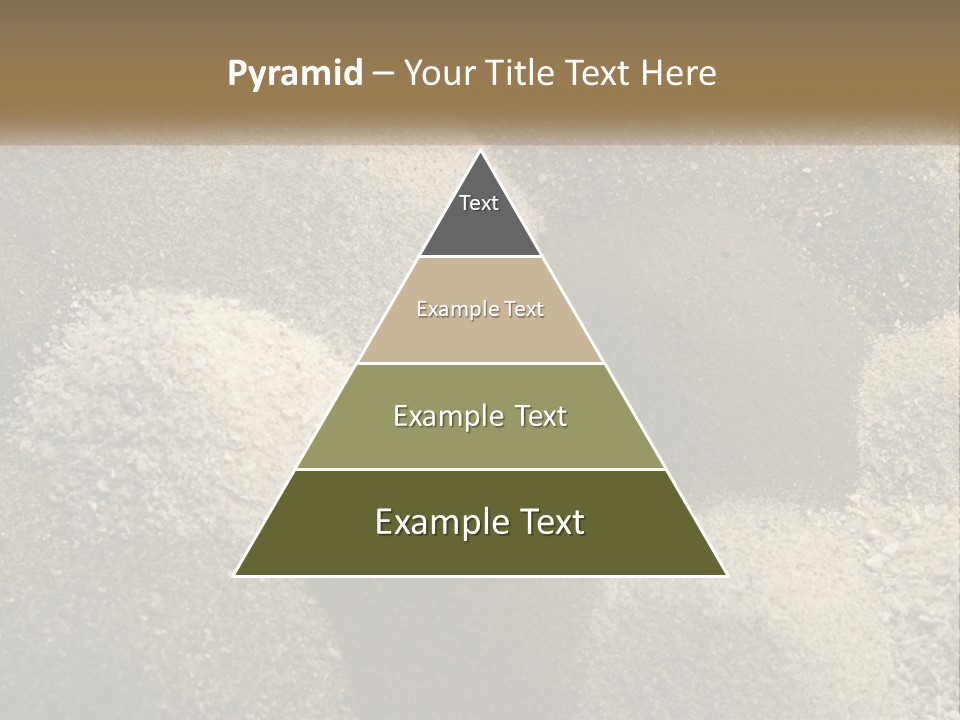 Pyramid – Your Title Text Here

Text

Example Text

Example Text

Example Text